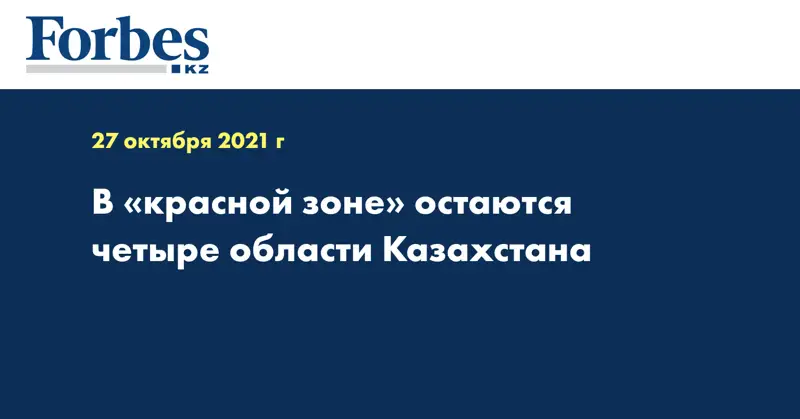 Forbes
KZ

27 октября 2021 г

В «красной зоне» остаются четыре области Казахстана